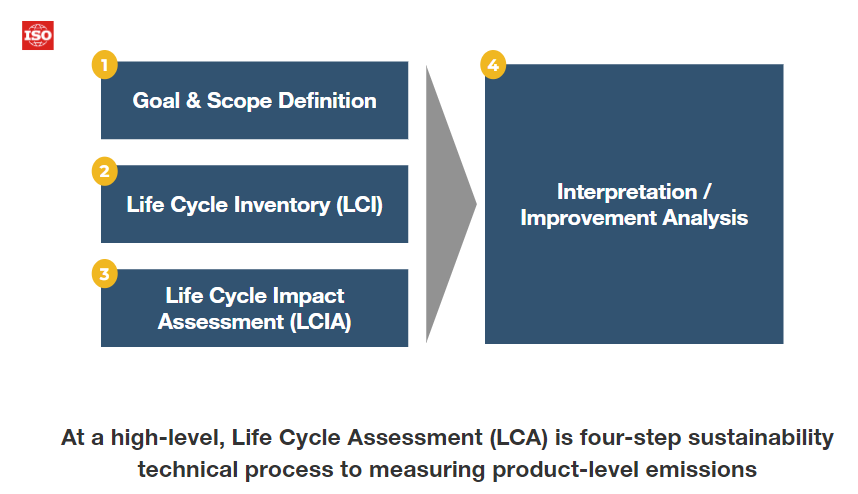 ISO

1
Goal & Scope Definition

2
Life Cycle Inventory (LCI)

3
Life Cycle Impact Assessment (LCIA)

4
Interpretation / Improvement Analysis

At a high-level, Life Cycle Assessment (LCA) is four-step sustainability technical process to measuring product-level emissions